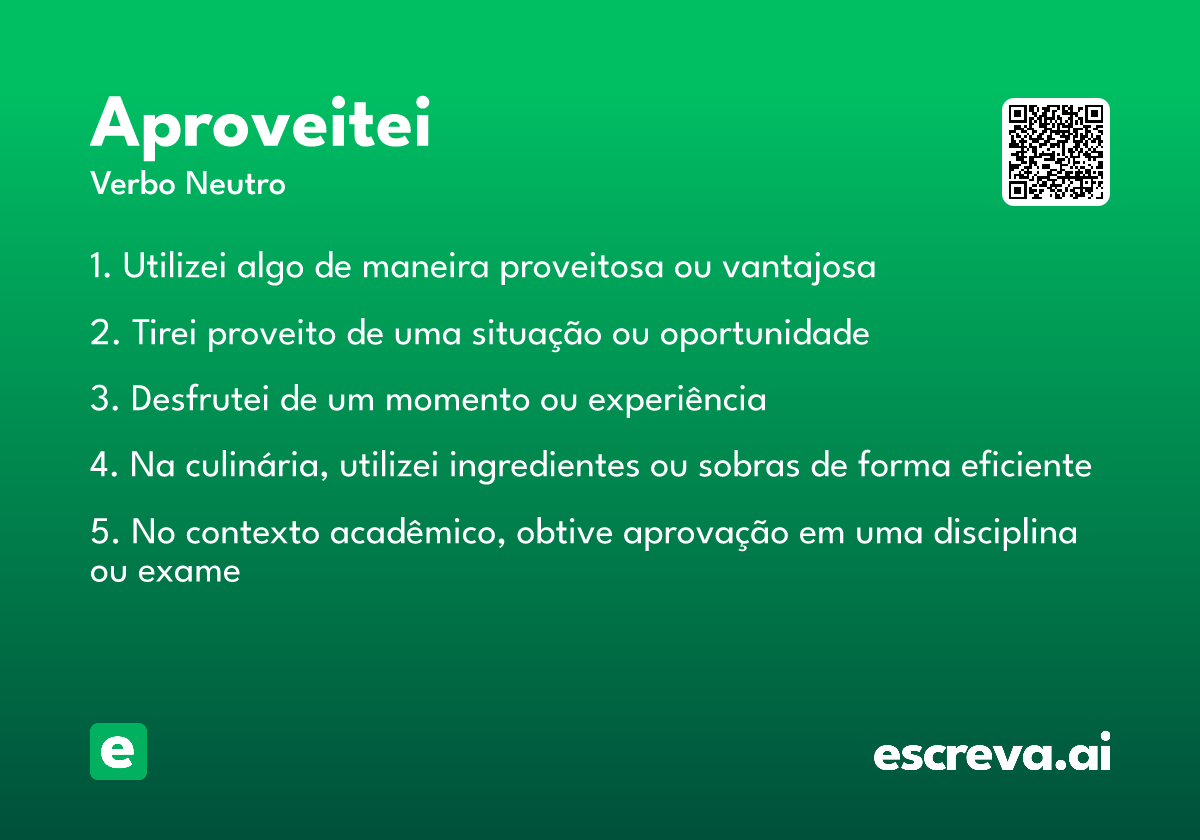 Aproveitei
Verbo Neutro

1. Utilizei algo de maneira proveitosa ou vantajosa

2. Tirei proveito de uma situação ou oportunidade

3. Desfrutei de um momento ou experiência

4. Na culinária, utilizei ingredientes ou sobras de forma eficiente

5. No contexto acadêmico, obtive aprovação em uma disciplina ou exame

e

escreva.ai